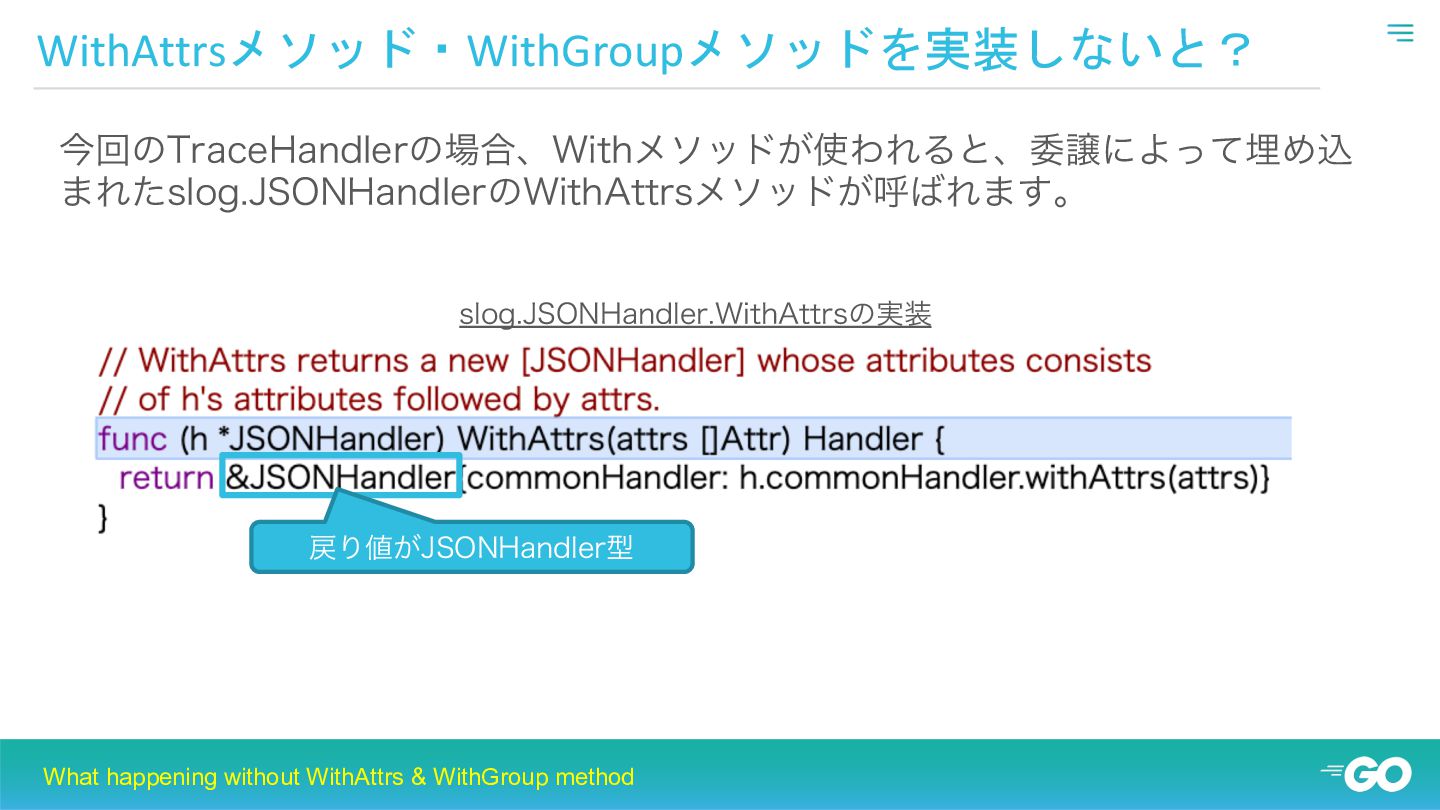 WithAttrsメソッド・WithGroupメソッドを実装しないと？

今回のTraceHandlerの場合、Withメソッドが使われると、委譲によって埋め込まれたslog.JSONHandlerのWithAttrsメソッドが呼ばれます。

slog.JSONHandler.WithAttrsの実装

// WithAttrs returns a new [JSONHandler] whose attributes consists
// of h's attributes followed by attrs.
func (h *JSONHandler) WithAttrs(attrs []Attr) Handler {
  return &JSONHandler{commonHandler: h.commonHandler.withAttrs(attrs)}
}

戻り値がJSONHandler型

What happening without WithAttrs & WithGroup method

GO